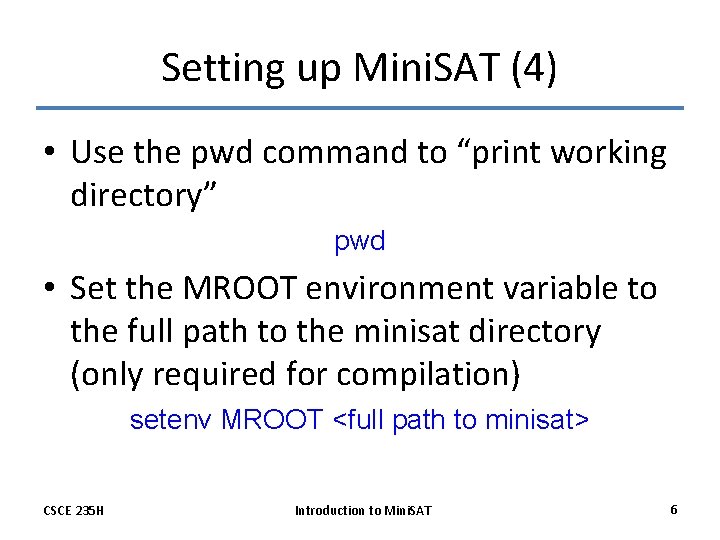 Setting up MiniSAT (4)

• Use the pwd command to “print working directory”

pwd

• Set the MROOT environment variable to the full path to the minisat directory (only required for compilation)

setenv MROOT <full path to minisat>

CSCE 235H

Introduction to MiniSAT

6